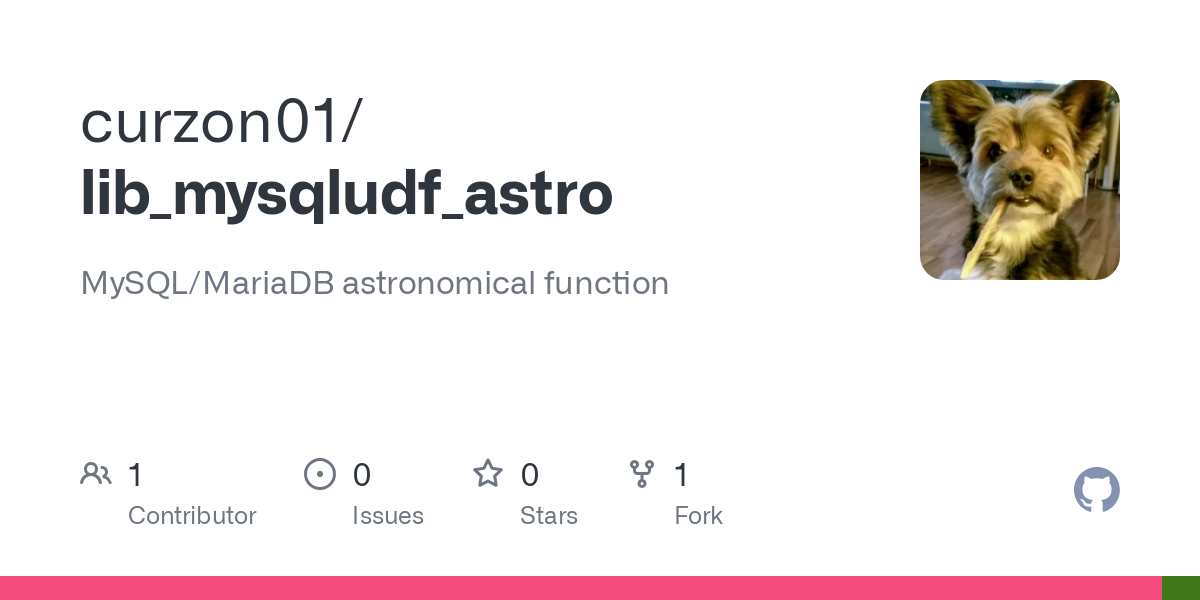 curzon01/
lib_mysqludf_astro

MySQL/MariaDB astronomical function

1 Contributor

0 Issues

0 Stars

1 Fork